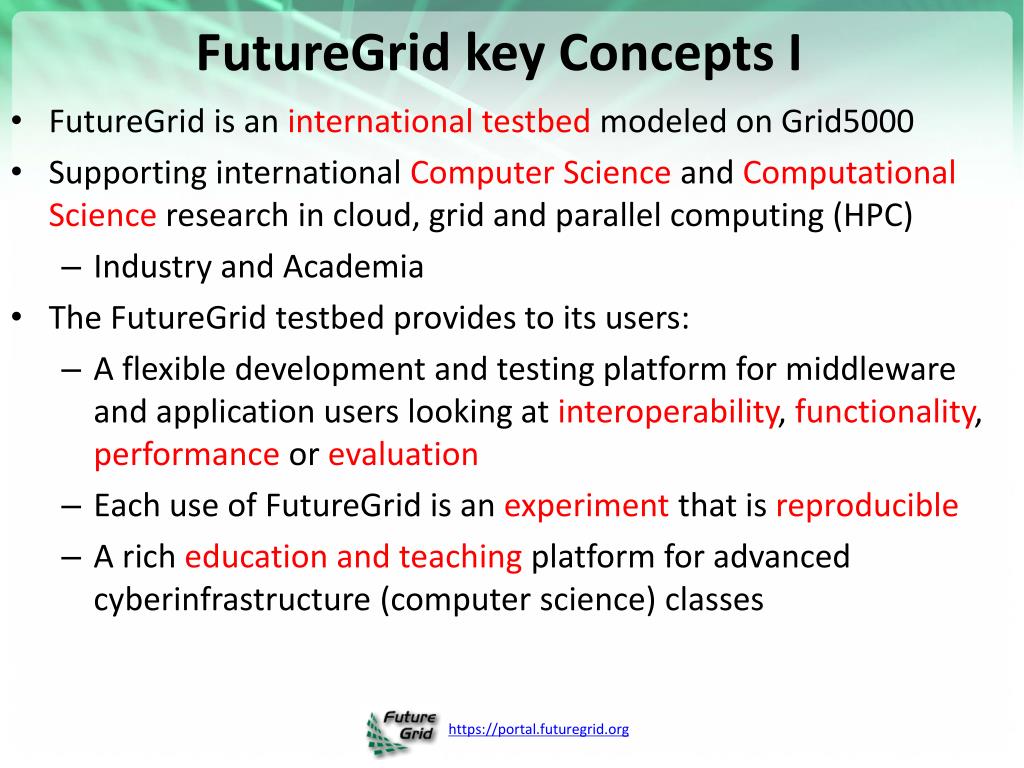 FutureGrid key Concepts I

• FutureGrid is an international testbed modeled on Grid5000
• Supporting international Computer Science and Computational Science research in cloud, grid and parallel computing (HPC)
  – Industry and Academia
• The FutureGrid testbed provides to its users:
  – A flexible development and testing platform for middleware and application users looking at interoperability, functionality, performance or evaluation
  – Each use of FutureGrid is an experiment that is reproducible
  – A rich education and teaching platform for advanced cyberinfrastructure (computer science) classes

Future Grid

https://portal.futuregrid.org